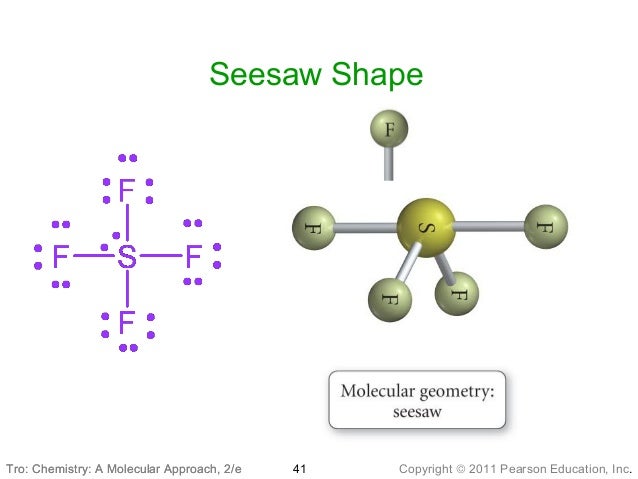 Seesaw Shape

F
F S F
F

F
F S F
F F

Molecular geometry: seesaw

Tro: Chemistry: A Molecular Approach, 2/e 41 Copyright © 2011 Pearson Education, Inc.